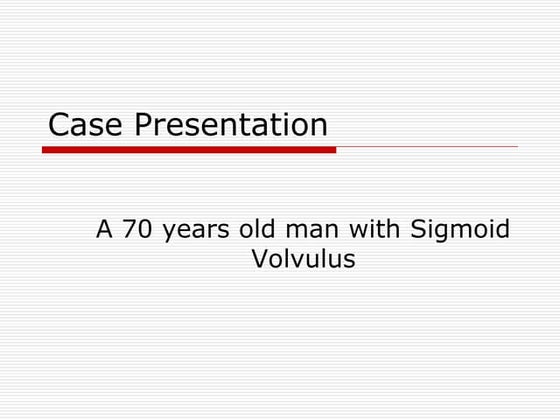 Case Presentation

A 70 years old man with Sigmoid Volvulus